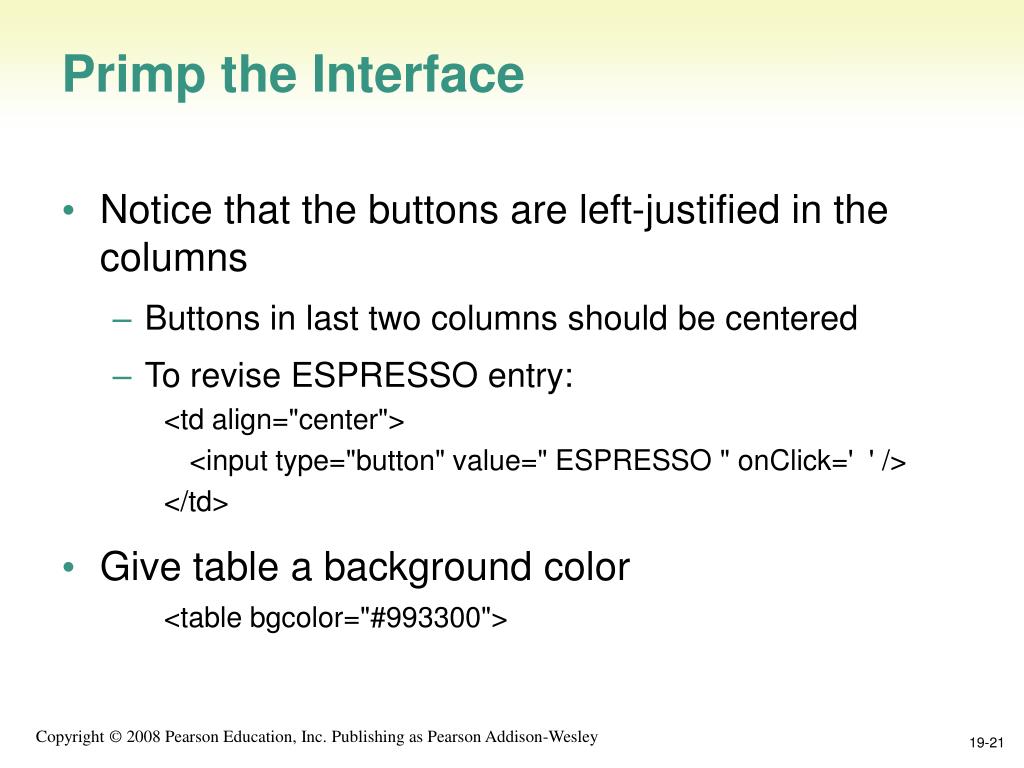 Primp the Interface

• Notice that the buttons are left-justified in the columns

– Buttons in last two columns should be centered

– To revise ESPRESSO entry:

<td align="center">

<input type="button" value=" ESPRESSO " onClick='  ' />

</td>

• Give table a background color

<table bgcolor="#993300">

Copyright © 2008 Pearson Education, Inc. Publishing as Pearson Addison-Wesley

19-21